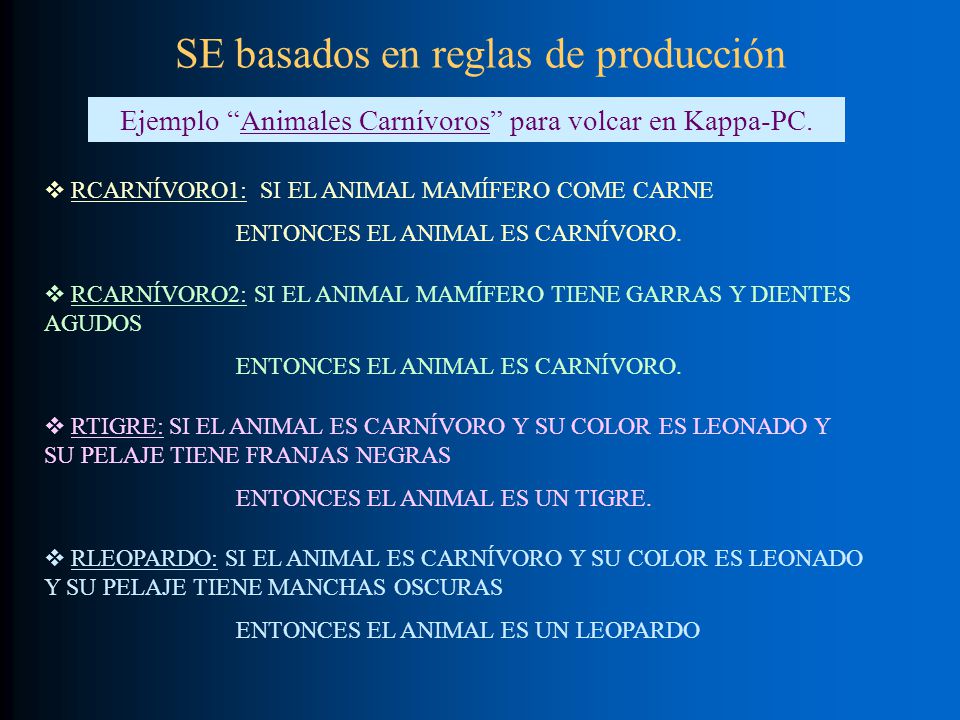 SE basados en reglas de producción

Ejemplo “Animales Carnívoros” para volcar en Kappa-PC.

❖ RCARNÍVORO1: SI EL ANIMAL MAMÍFERO COME CARNE

ENTONCES EL ANIMAL ES CARNÍVORO.

❖ RCARNÍVORO2: SI EL ANIMAL MAMÍFERO TIENE GARRAS Y DIENTES AGUDOS

ENTONCES EL ANIMAL ES CARNÍVORO.

❖ RTIGRE: SI EL ANIMAL ES CARNÍVORO Y SU COLOR ES LEONADO Y SU PELAJE TIENE FRANJAS NEGRAS

ENTONCES EL ANIMAL ES UN TIGRE.

❖ RLEOPARDO: SI EL ANIMAL ES CARNÍVORO Y SU COLOR ES LEONADO Y SU PELAJE TIENE MANCHAS OSCURAS

ENTONCES EL ANIMAL ES UN LEOPARDO